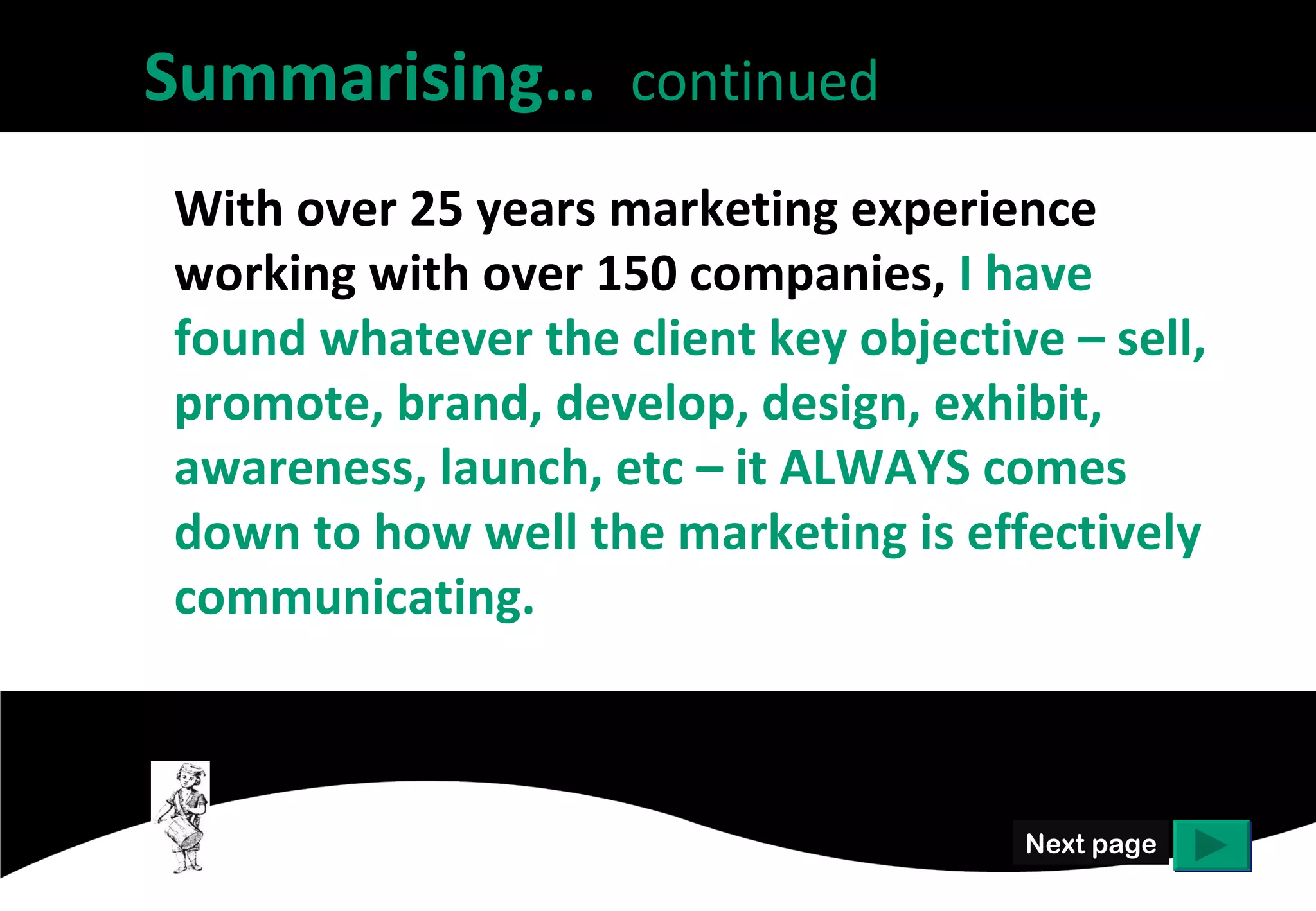 Summarising... continued

With over 25 years marketing experience working with over 150 companies, I have found whatever the client key objective – sell, promote, brand, develop, design, exhibit, awareness, launch, etc – it ALWAYS comes down to how well the marketing is effectively communicating.

Next page